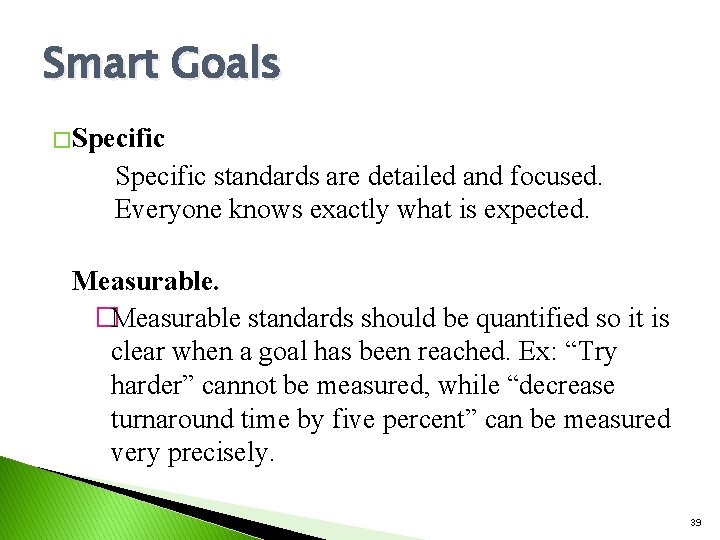 Smart Goals

□Specific

Specific standards are detailed and focused. Everyone knows exactly what is expected.

Measurable.

□Measurable standards should be quantified so it is clear when a goal has been reached. Ex: “Try harder” cannot be measured, while “decrease turnaround time by five percent” can be measured very precisely.

39